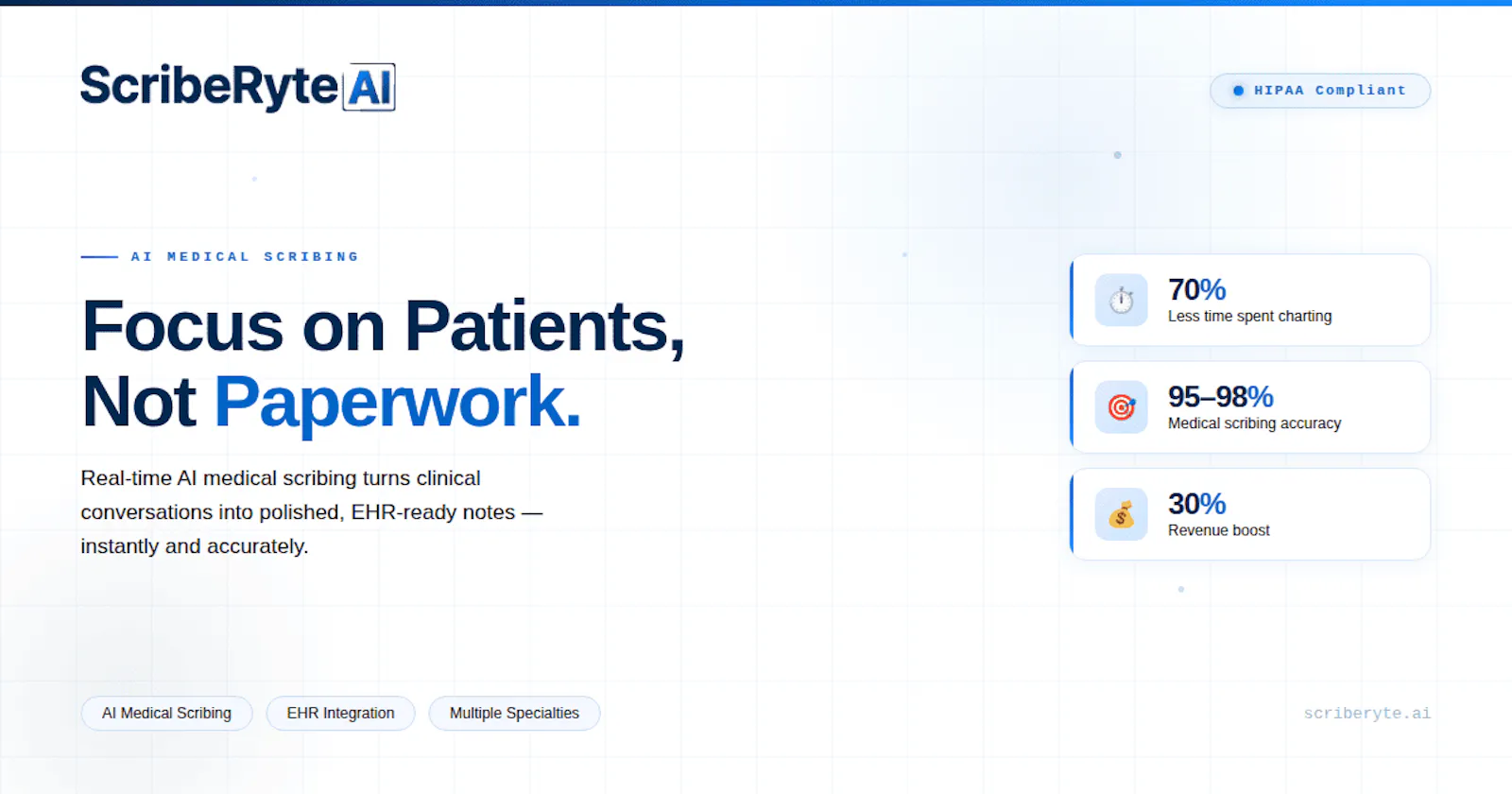 ScribeRyte AI

HIPAA Compliant

AI MEDICAL SCRIBING

Focus on Patients, Not Paperwork.

Real-time AI medical scribing turns clinical conversations into polished, EHR-ready notes — instantly and accurately.

70%
Less time spent charting

95–98%
Medical scribing accuracy

30%
Revenue boost

AI Medical Scribing

EHR Integration

Multiple Specialties

scriberyte.ai